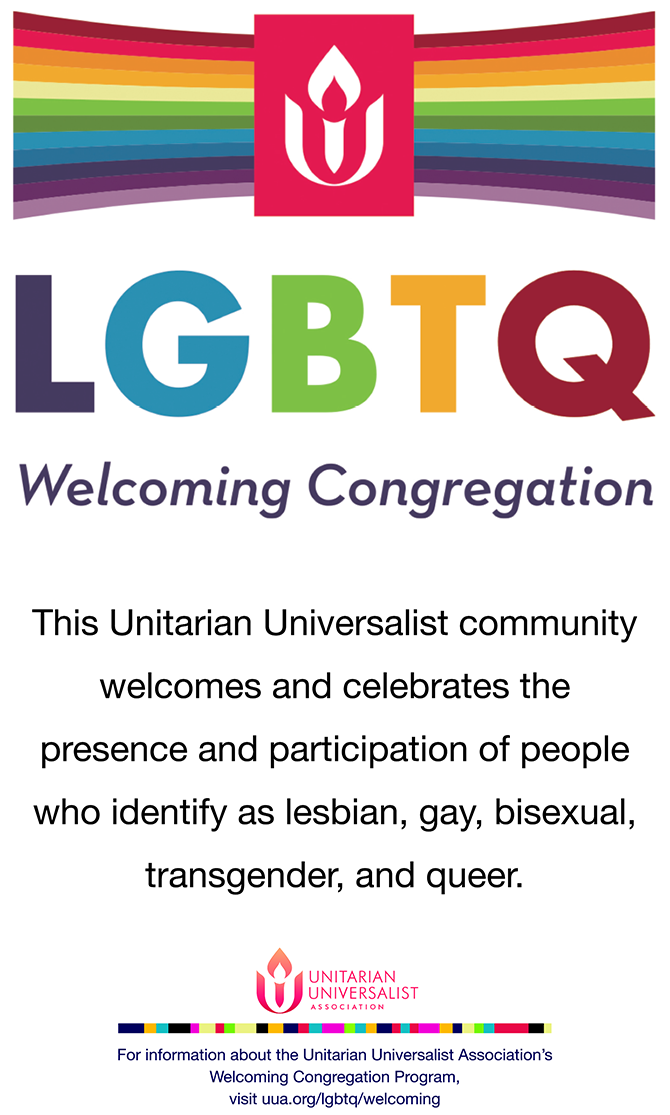 LGBTQ

Welcoming Congregation

This Unitarian Universalist community welcomes and celebrates the presence and participation of people who identify as lesbian, gay, bisexual, transgender, and queer.

UNITARIAN UNIVERSALIST ASSOCIATION

For information about the Unitarian Universalist Association's Welcoming Congregation Program, visit uua.org/lgbtq/welcoming